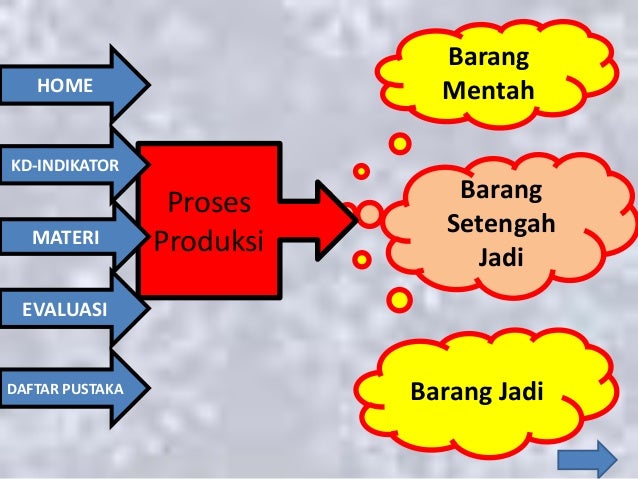 HOME

KD-INDIKATOR

MATERI

EVALUASI

DAFTAR PUSTAKA

Proses Produksi

Barang Mentah

Barang Setengah Jadi

Barang Jadi